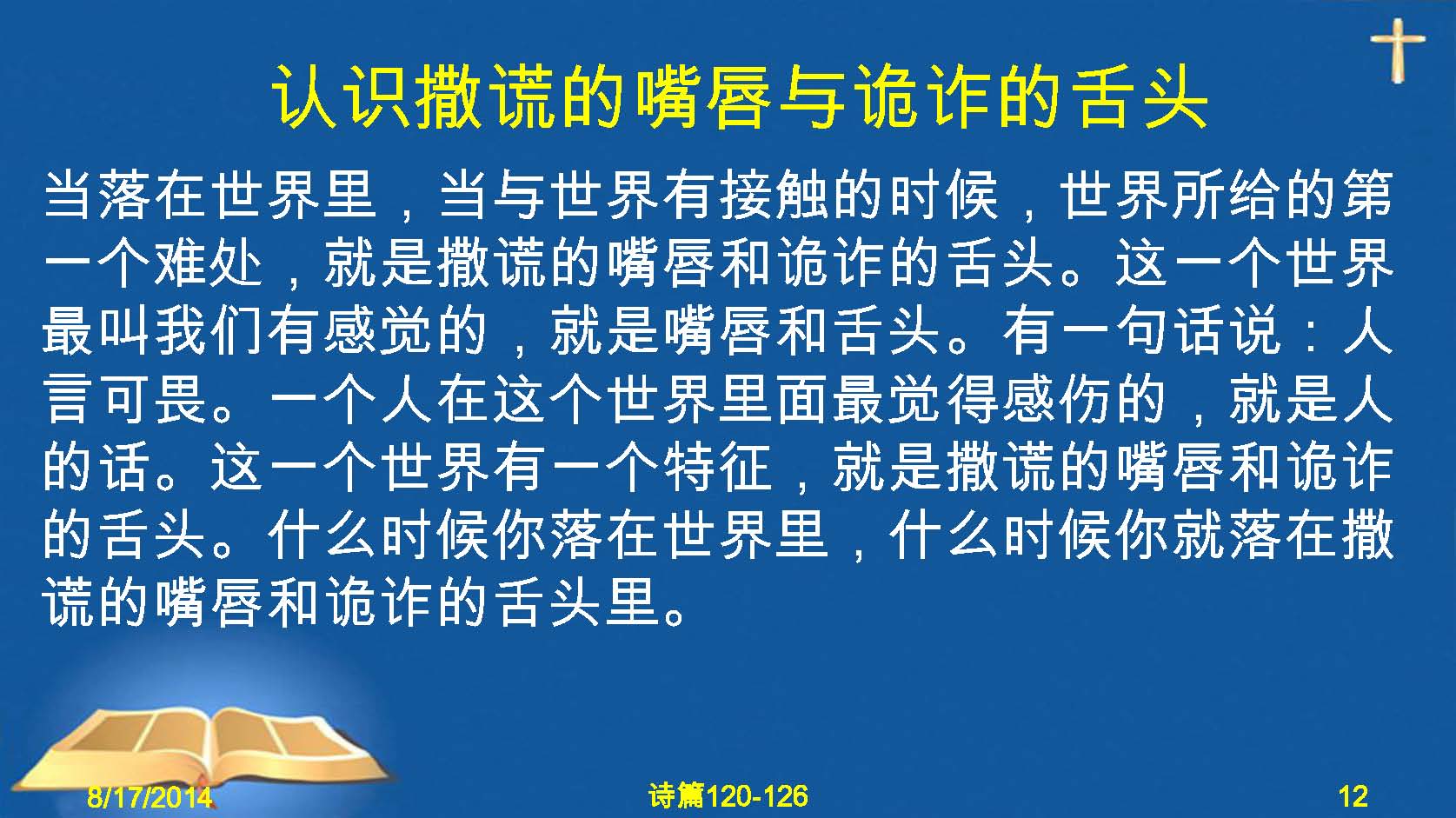 认识撒谎的嘴唇与诡诈的舌头

当落在世界里，当与世界有接触的时候，世界所给的第一个难处，就是撒谎的嘴唇和诡诈的舌头。这一个世界最叫我们有感觉的，就是嘴唇和舌头。有一句话说：人言可畏。一个人在这个世界里面最觉得感伤的，就是人的话。这一个世界有一个特征，就是撒谎的嘴唇和诡诈的舌头。什么时候你落在世界里，什么时候你就落在撒谎的嘴唇和诡诈的舌头里。

8/17/2014

诗篇120-126

12